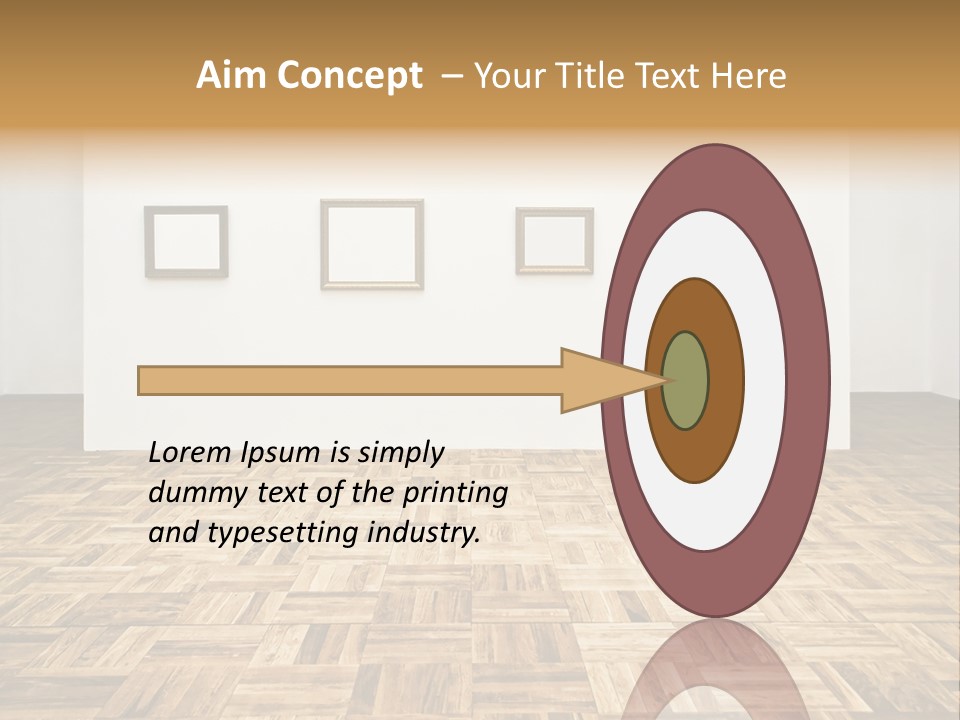 Aim Concept – Your Title Text Here

Lorem Ipsum is simply dummy text of the printing and typesetting industry.